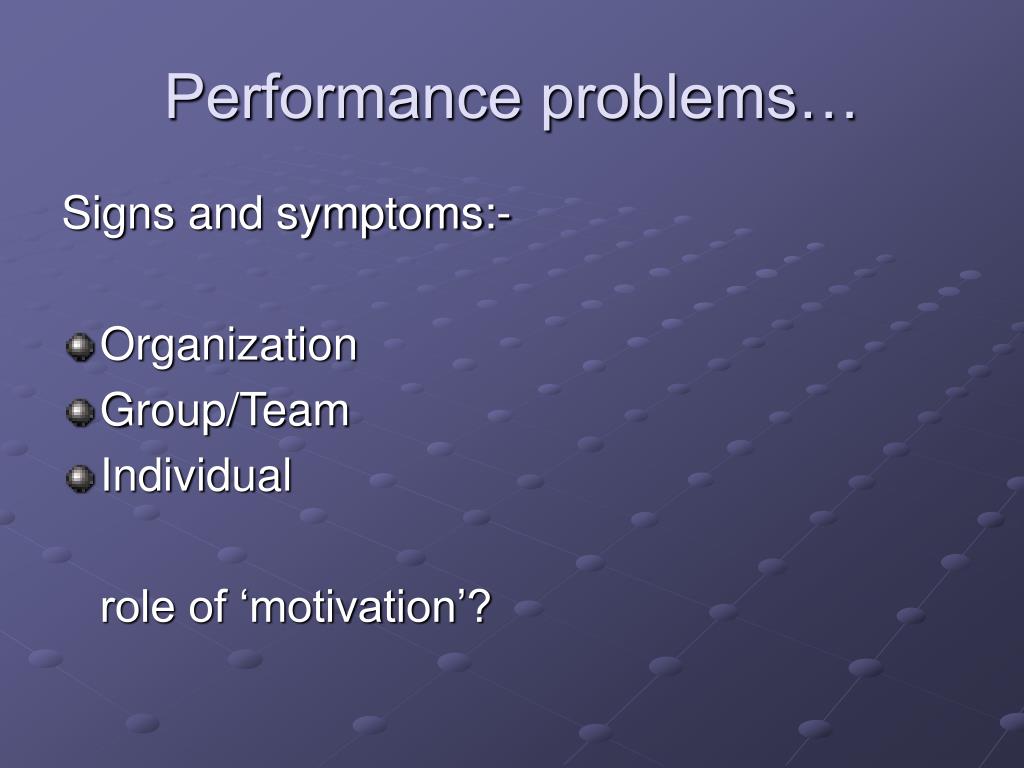 Performance problems…

Signs and symptoms:-

Organization
Group/Team
Individual

role of ‘motivation’?